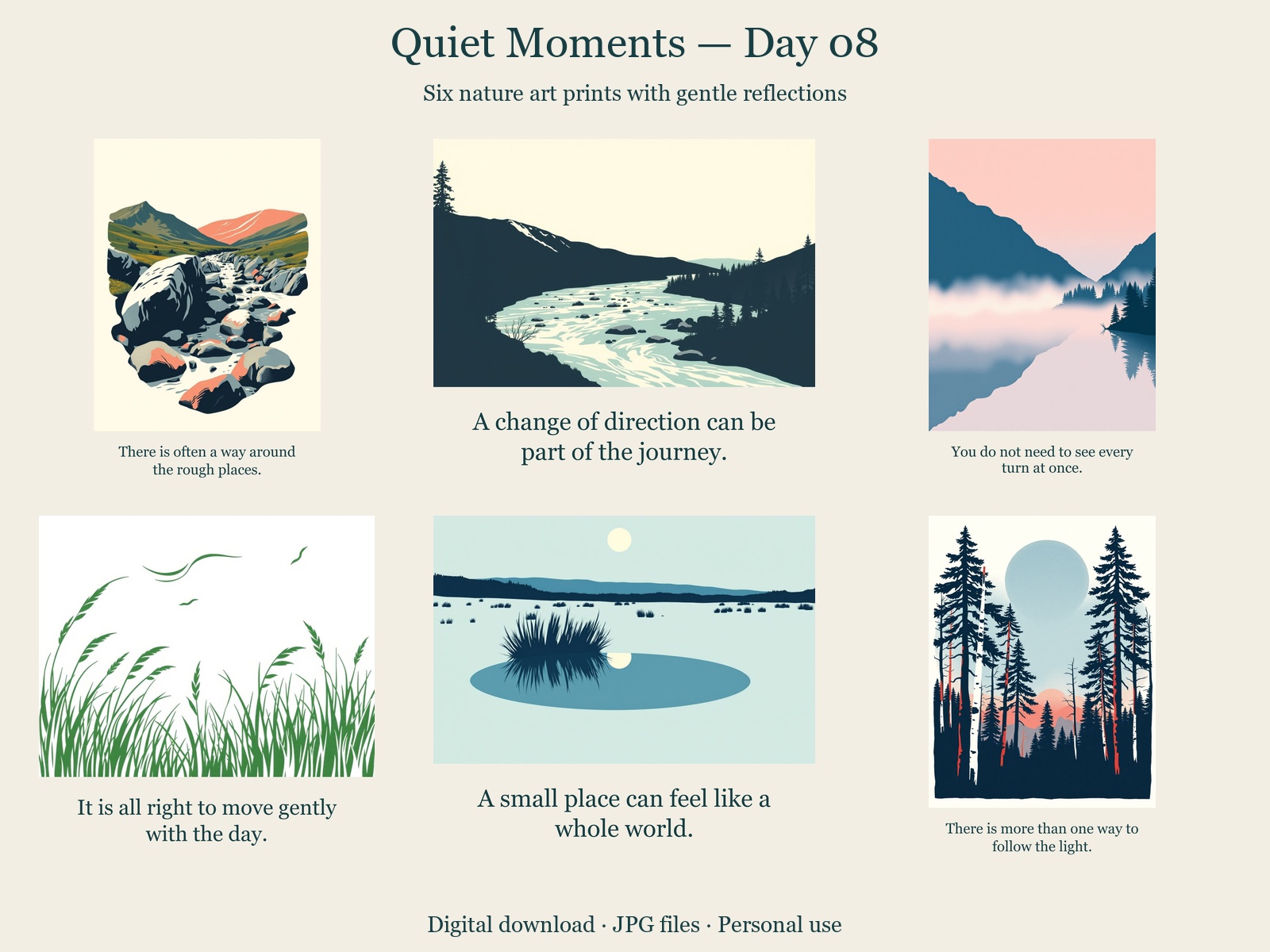 Quiet Moments — Day 08

Six nature art prints with gentle reflections

There is often a way around the rough places.

A change of direction can be part of the journey.

You do not need to see every turn at once.

It is all right to move gently with the day.

A small place can feel like a whole world.

There is more than one way to follow the light.

Digital download · JPG files · Personal use